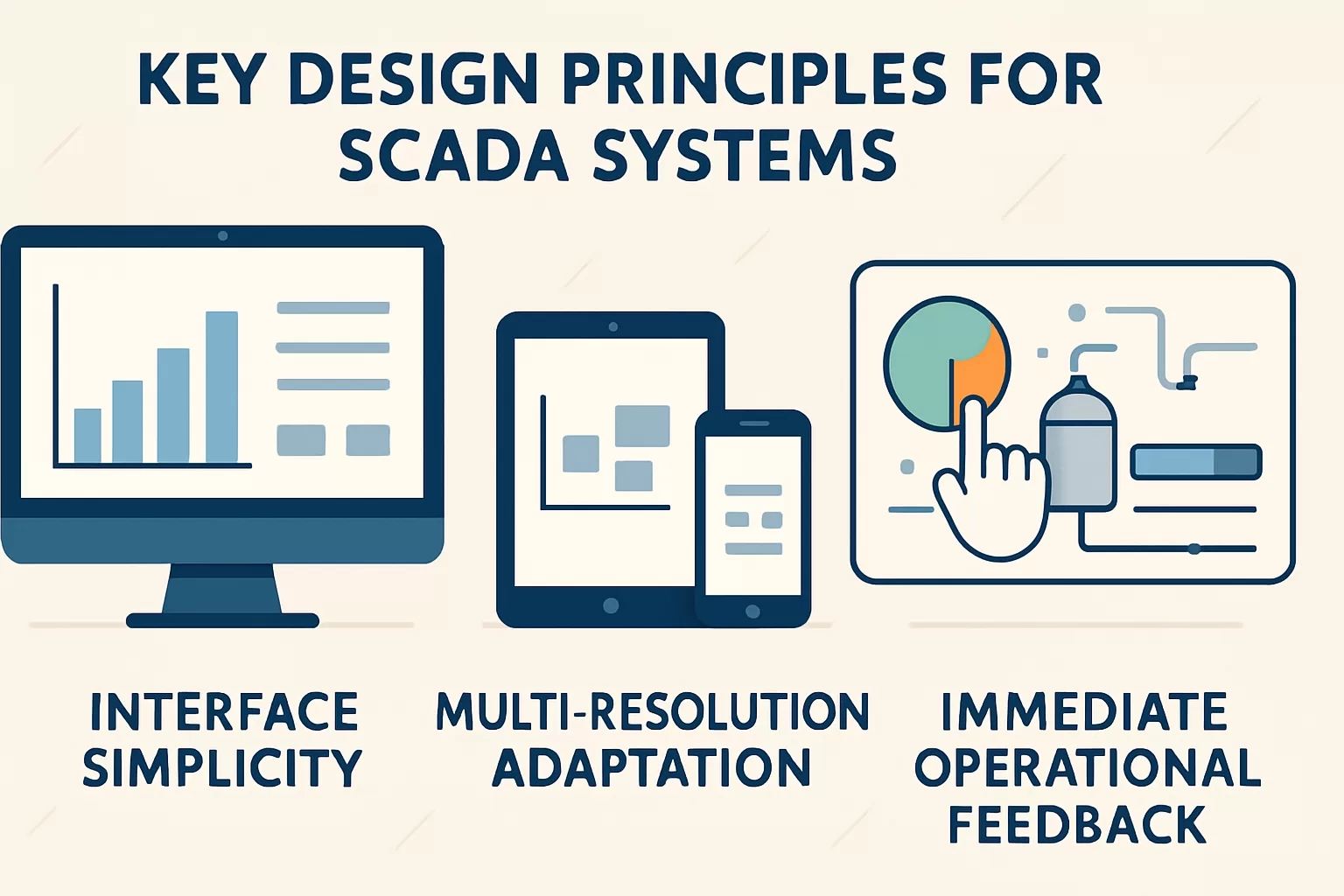 KEY DESIGN PRINCIPLES FOR SCADA SYSTEMS

INTERFACE SIMPLICITY

MULTI-RESOLUTION ADAPTATION

IMMEDIATE OPERATIONAL FEEDBACK